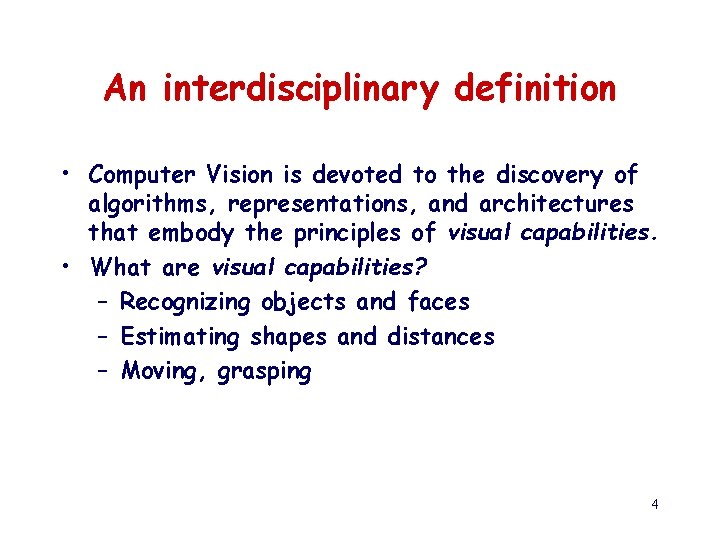 An interdisciplinary definition

• Computer Vision is devoted to the discovery of algorithms, representations, and architectures that embody the principles of visual capabilities.
• What are visual capabilities?
– Recognizing objects and faces
– Estimating shapes and distances
– Moving, grasping

4